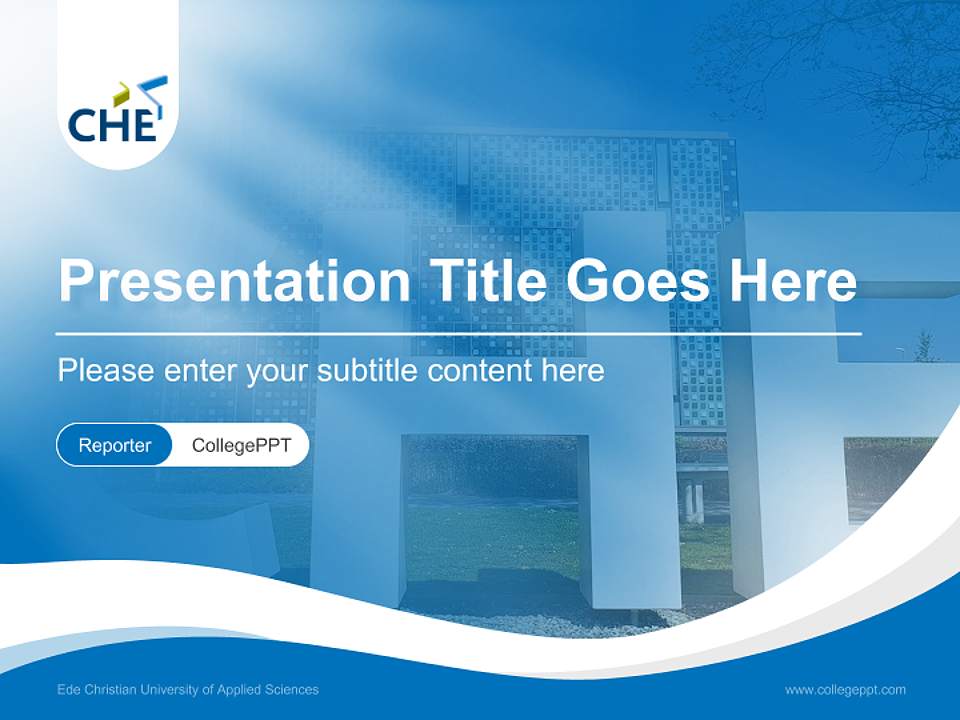 CHE

Presentation Title Goes Here

Please enter your subtitle content here

Reporter CollegePPT

Ede Christian University of Applied Sciences

www.collegeppt.com